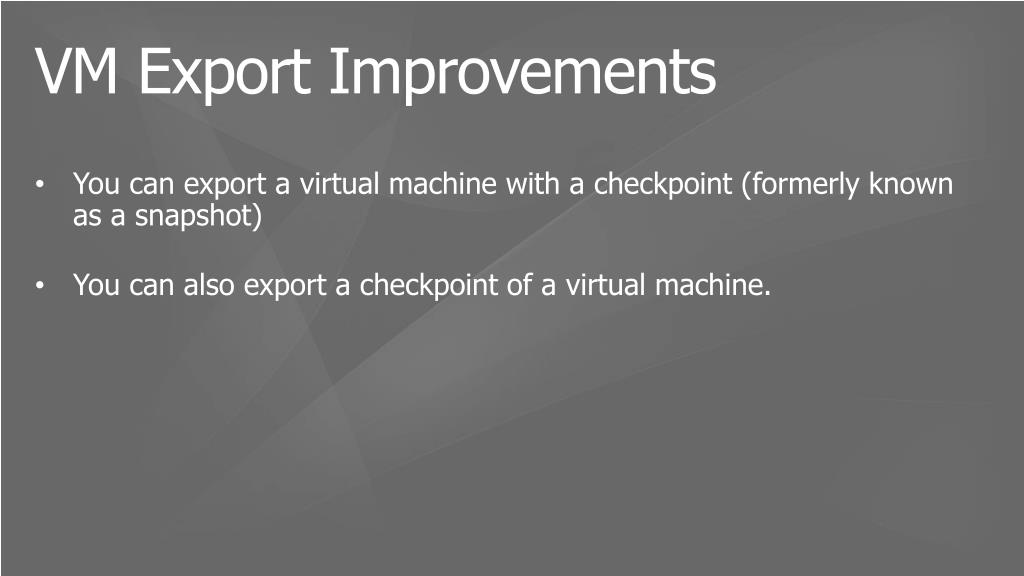 VM Export Improvements

• You can export a virtual machine with a checkpoint (formerly known as a snapshot)

• You can also export a checkpoint of a virtual machine.